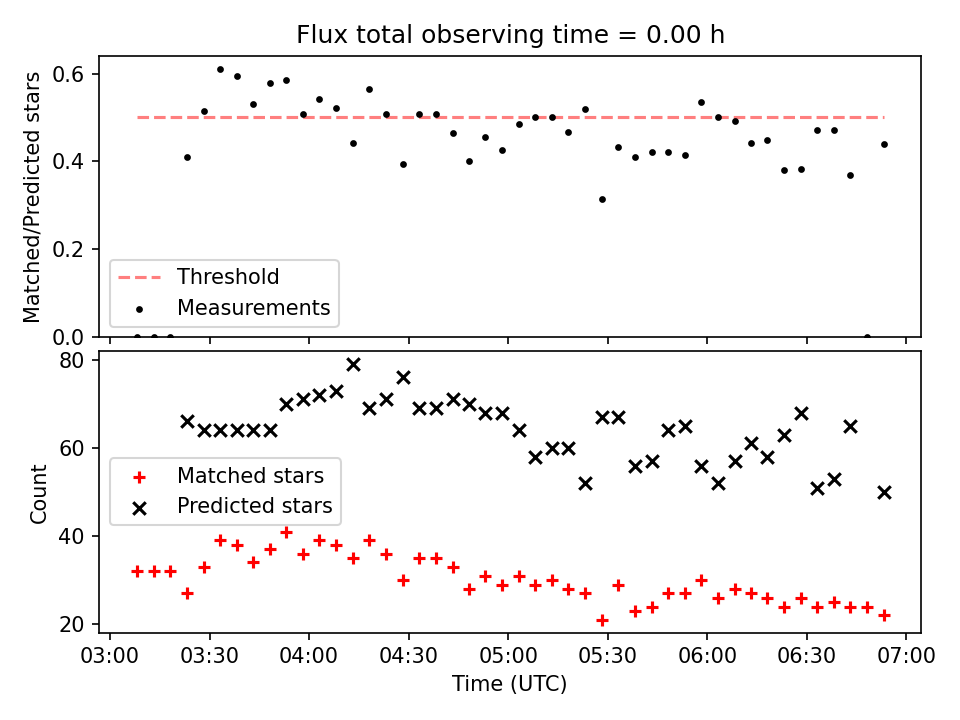 Flux total observing time = 0.00 h

Matched/Predicted stars

0.6
0.4
0.2
0.0

Threshold
Measurements

Count

80
60
40
20

Matched stars
Predicted stars

03:00 03:30 04:00 04:30 05:00 05:30 06:00 06:30 07:00

Time (UTC)